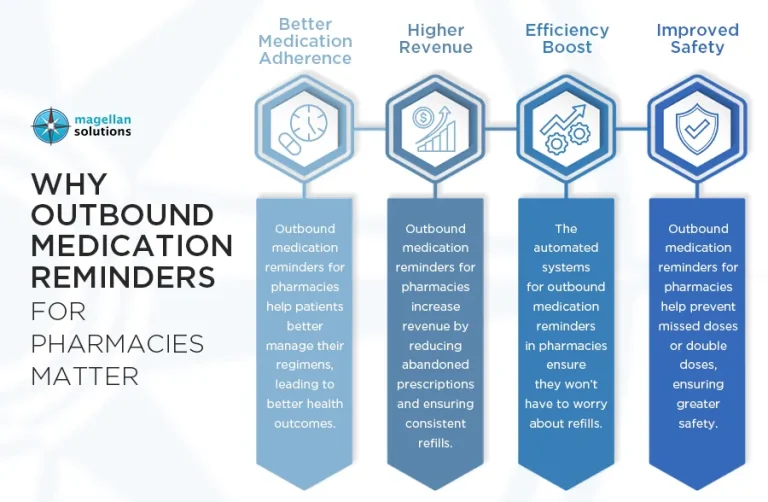 magellan solutions

WHY OUTBOUND MEDICATION REMINDERS FOR PHARMACIES MATTER

Better Medication Adherence

Outbound medication reminders for pharmacies help patients better manage their regimens, leading to better health outcomes.

Higher Revenue

Outbound medication reminders for pharmacies increase revenue by reducing abandoned prescriptions and ensuring consistent refills.

Efficiency Boost

The automated systems for outbound medication reminders in pharmacies ensure they won't have to worry about refills.

Improved Safety

Outbound medication reminders for pharmacies help prevent missed doses or double doses, ensuring greater safety.